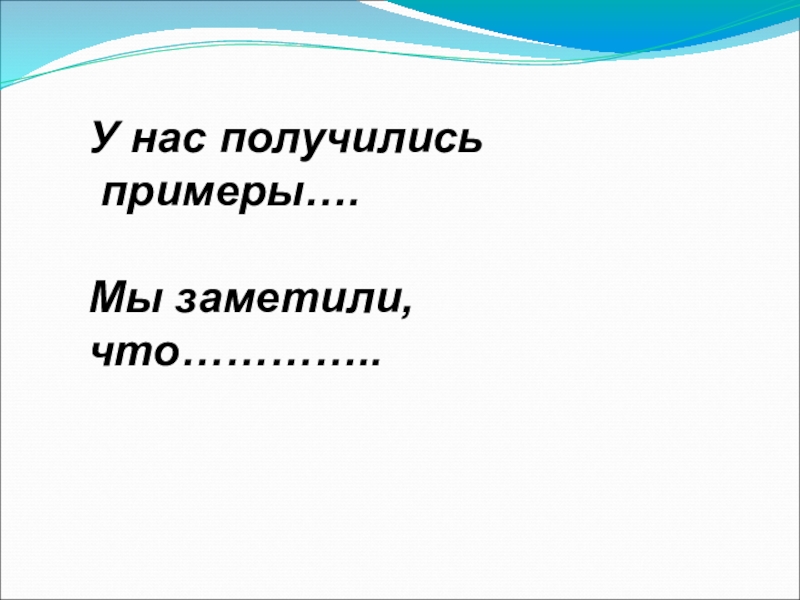 У нас получились
 примеры….

Мы заметили, что…………..